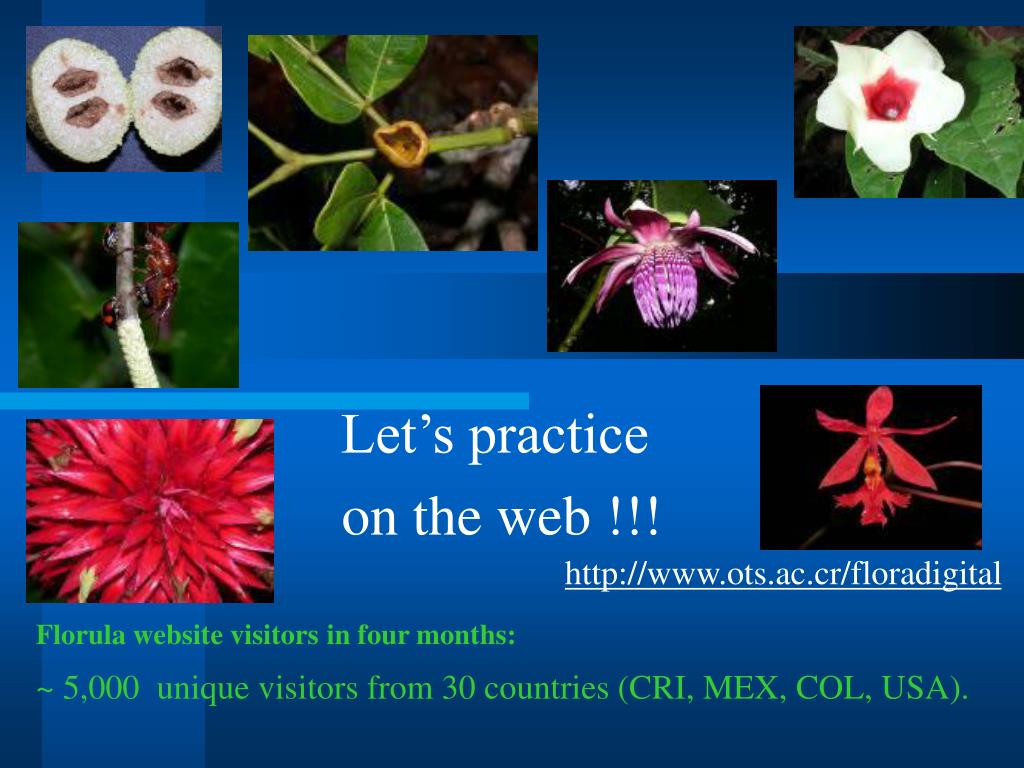 Let’s practice
on the web !!!

http://www.ots.ac.cr/floradigital

Florula website visitors in four months:

~ 5,000 unique visitors from 30 countries (CRI, MEX, COL, USA).